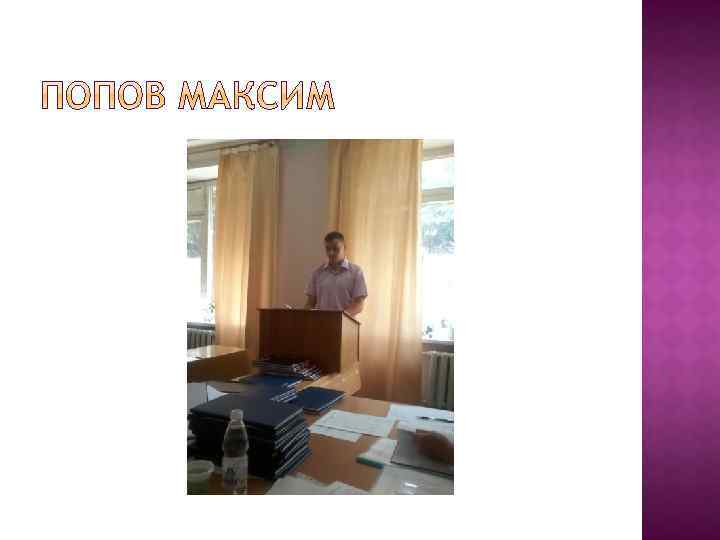 ПОПОВ МАКСИМ